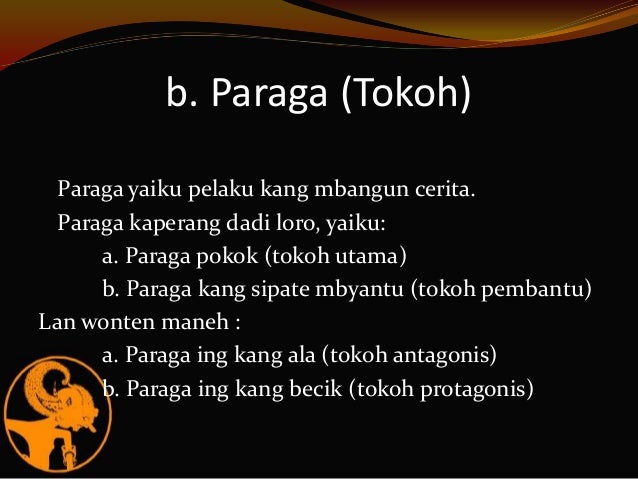 b. Paraga (Tokoh)

Paraga yaiku pelaku kang mbangun cerita.
Paraga kaperang dadi loro, yaiku:
a. Paraga pokok (tokoh utama)
b. Paraga kang sipate mbyantu (tokoh pembantu)
Lan wonten maneh :
a. Paraga ing kang ala (tokoh antagonis)
b. Paraga ing kang becik (tokoh protagonis)